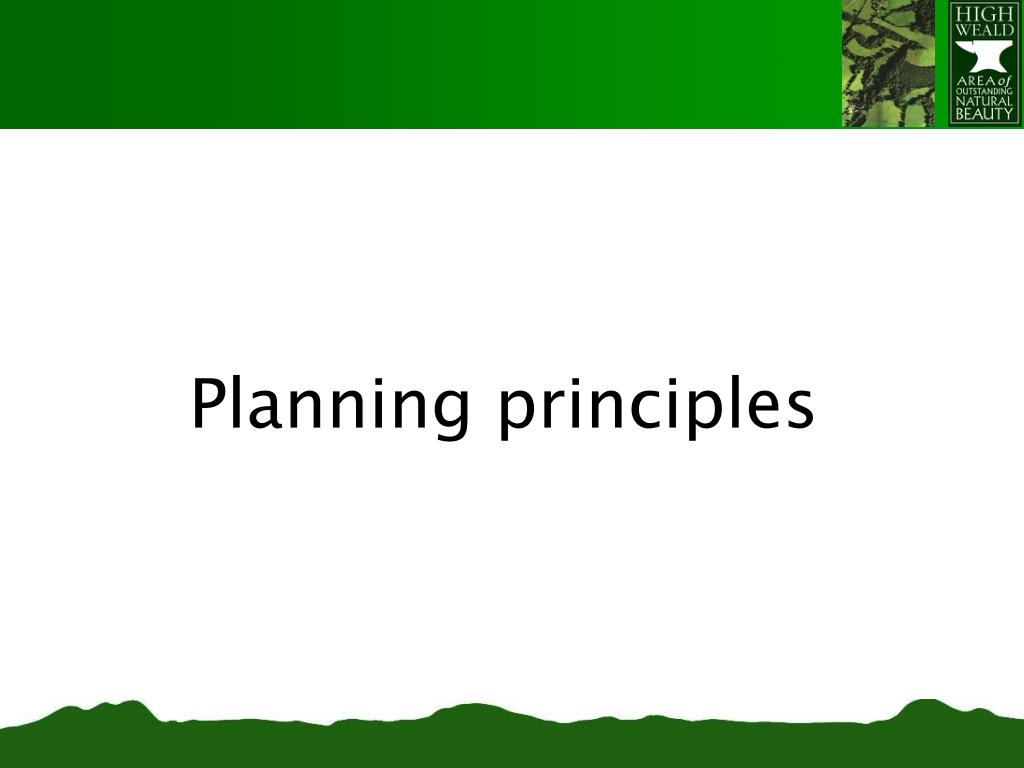 HIGH WEALD
AREA of OUTSTANDING NATURAL BEAUTY

Planning principles